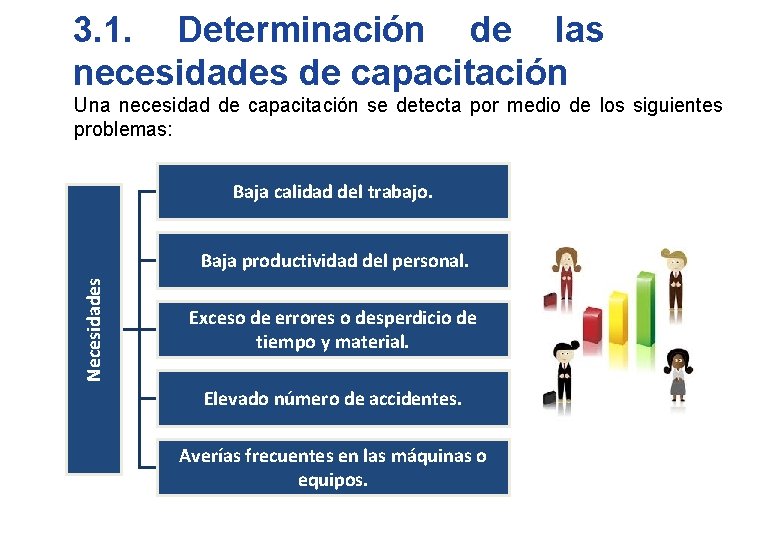 3.1. Determinación de las necesidades de capacitación

Una necesidad de capacitación se detecta por medio de los siguientes problemas:

Necesidades

Baja calidad del trabajo.

Baja productividad del personal.

Exceso de errores o desperdicio de tiempo y material.

Elevado número de accidentes.

Averías frecuentes en las máquinas o equipos.